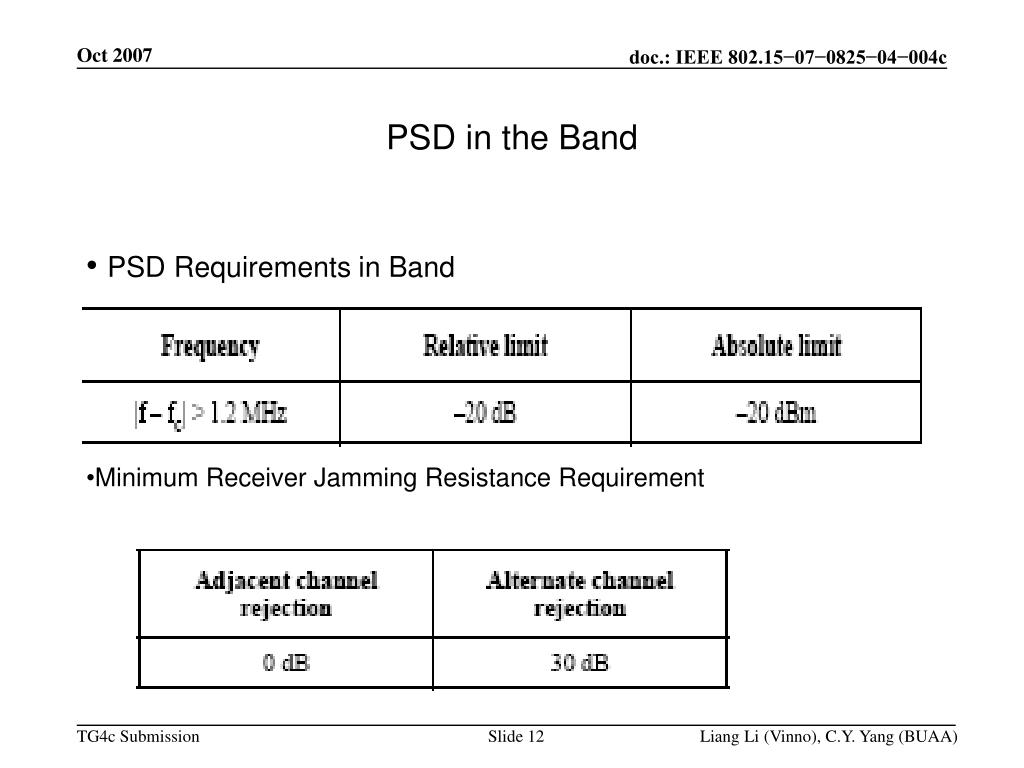 Oct 2007

doc.: IEEE 802.15−07−0825−04−004c

PSD in the Band

• PSD Requirements in Band

| Frequency | Relative limit | Absolute limit |
|---|---|---|
| $|f - f_c| > 1.2$ MHz | –20 dB | –20 dBm |

•Minimum Receiver Jamming Resistance Requirement

| Adjacent channel rejection | Alternate channel rejection |
|---|---|
| 0 dB | 30 dB |

TG4c Submission

Slide 12

Liang Li (Vinno), C.Y. Yang (BUAA)